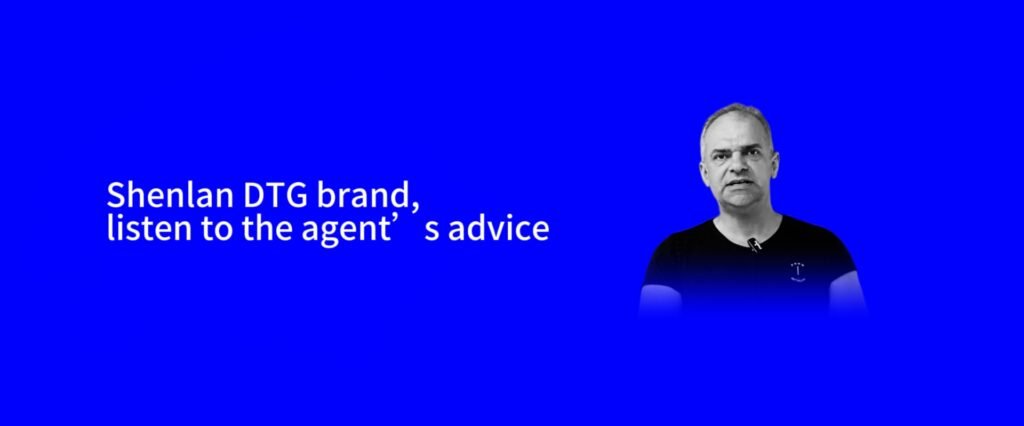 Shenlan DTG brand,
listen to the agent’s advice